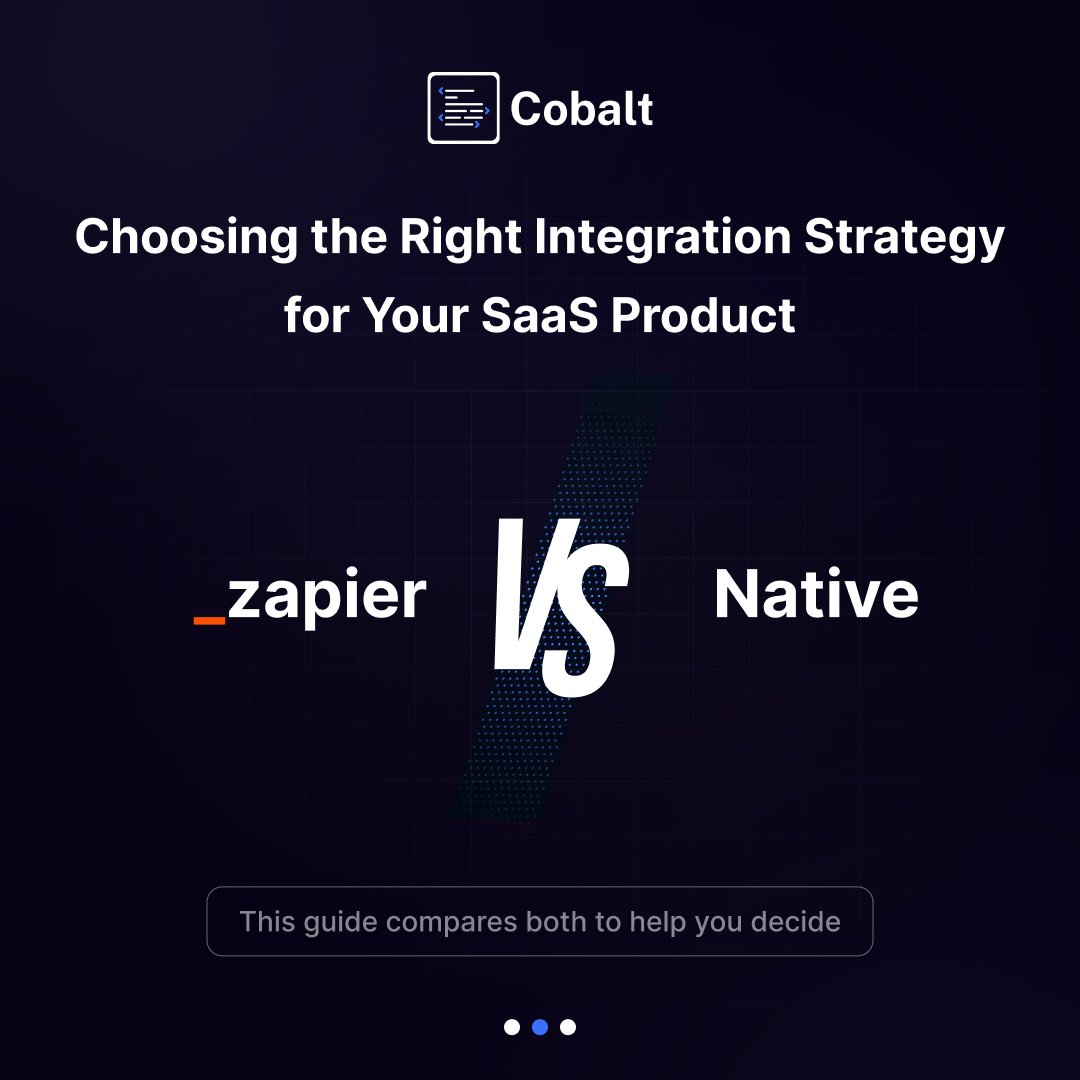 Cobalt

Choosing the Right Integration Strategy for Your SaaS Product

_zapier VS Native

This guide compares both to help you decide